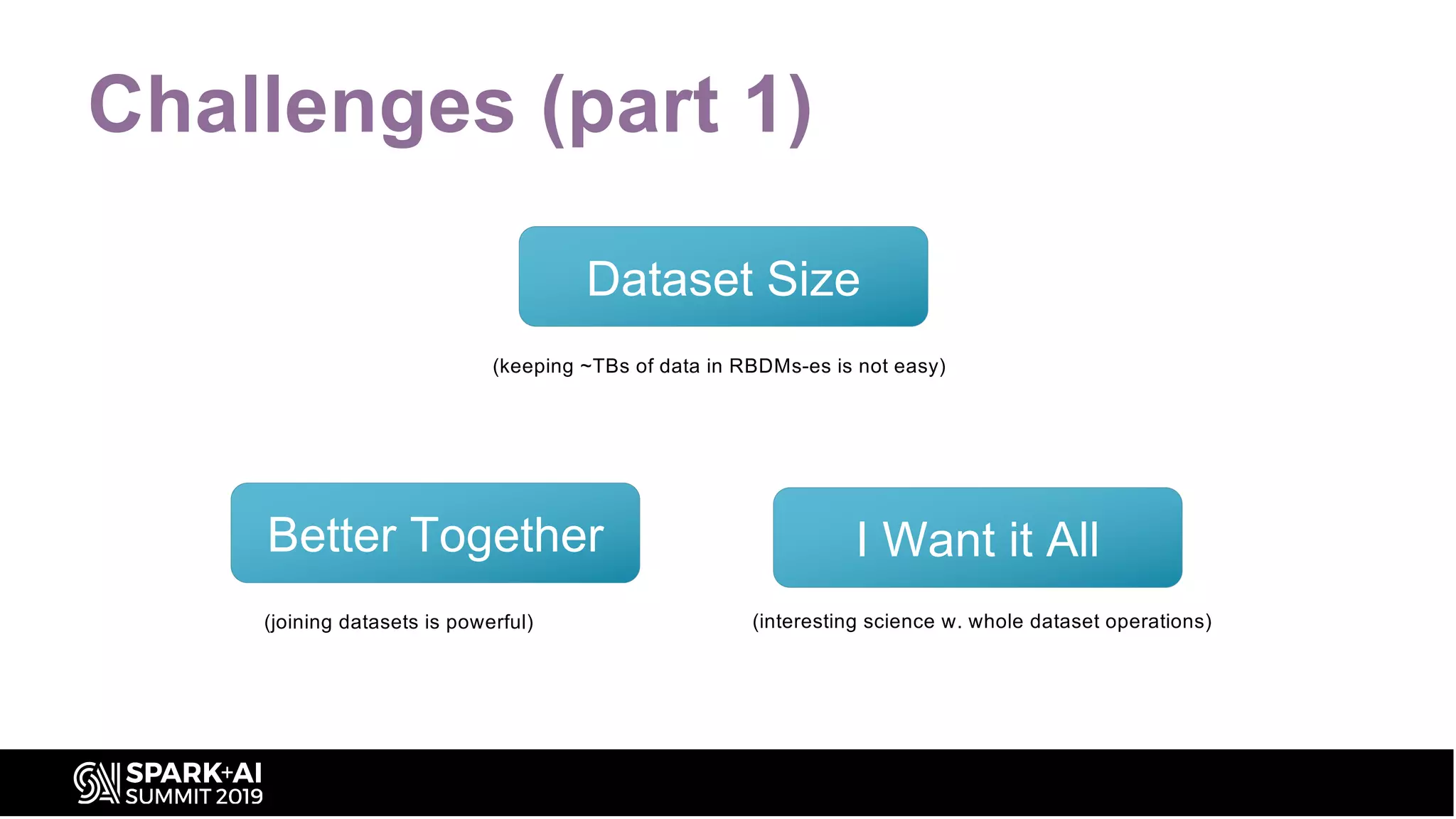 Challenges (part 1)

Dataset Size

(keeping ~TBs of data in RBDMs-es is not easy)

Better Together

(joining datasets is powerful)

I Want it All

(interesting science w. whole dataset operations)

SPARK+AI SUMMIT 2019